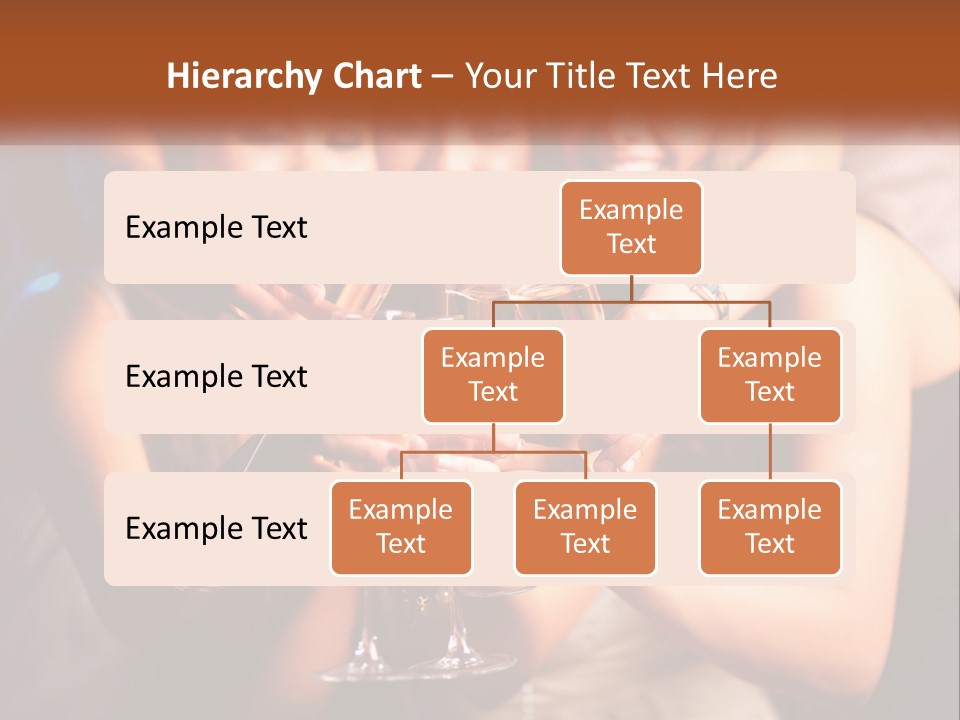 Hierarchy Chart – Your Title Text Here

Example Text

Example Text

Example Text

Example Text

Example Text

Example Text

Example Text

Example Text

Example Text